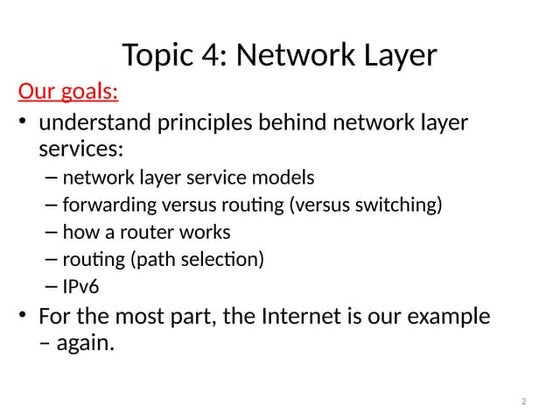 Topic 4: Network Layer

Our goals:

• understand principles behind network layer services:
  – network layer service models
  – forwarding versus routing (versus switching)
  – how a router works
  – routing (path selection)
  – IPv6

• For the most part, the Internet is our example – again.

2